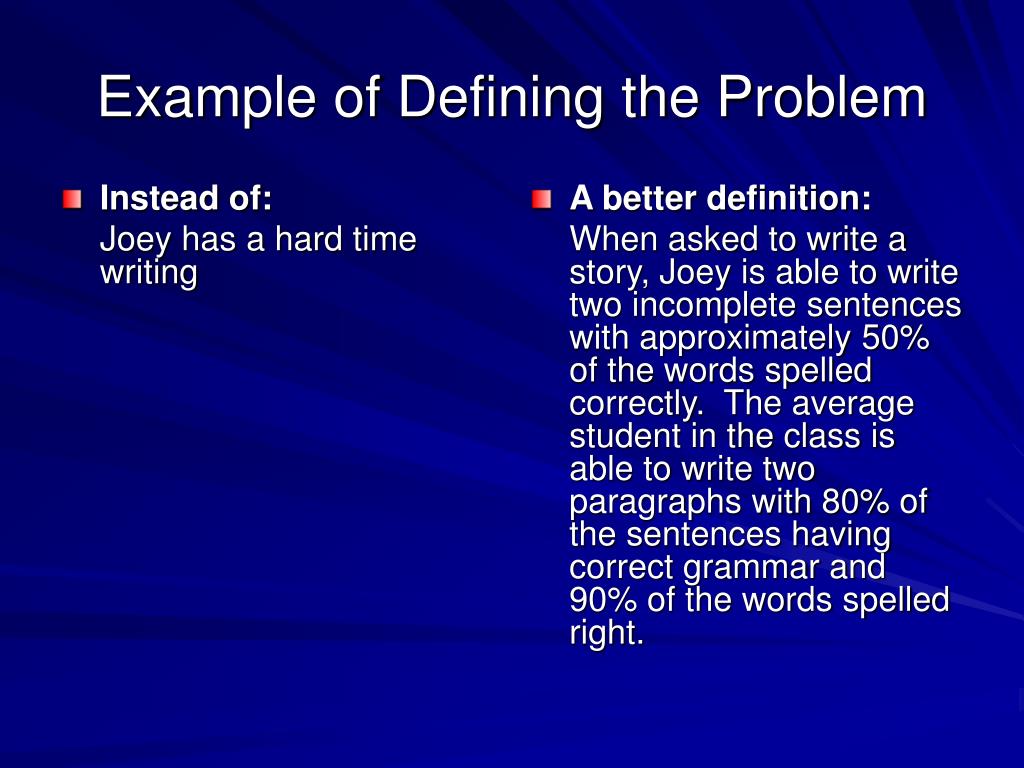 Example of Defining the Problem

Instead of:

Joey has a hard time writing

A better definition:

When asked to write a story, Joey is able to write two incomplete sentences with approximately 50% of the words spelled correctly. The average student in the class is able to write two paragraphs with 80% of the sentences having correct grammar and 90% of the words spelled right.